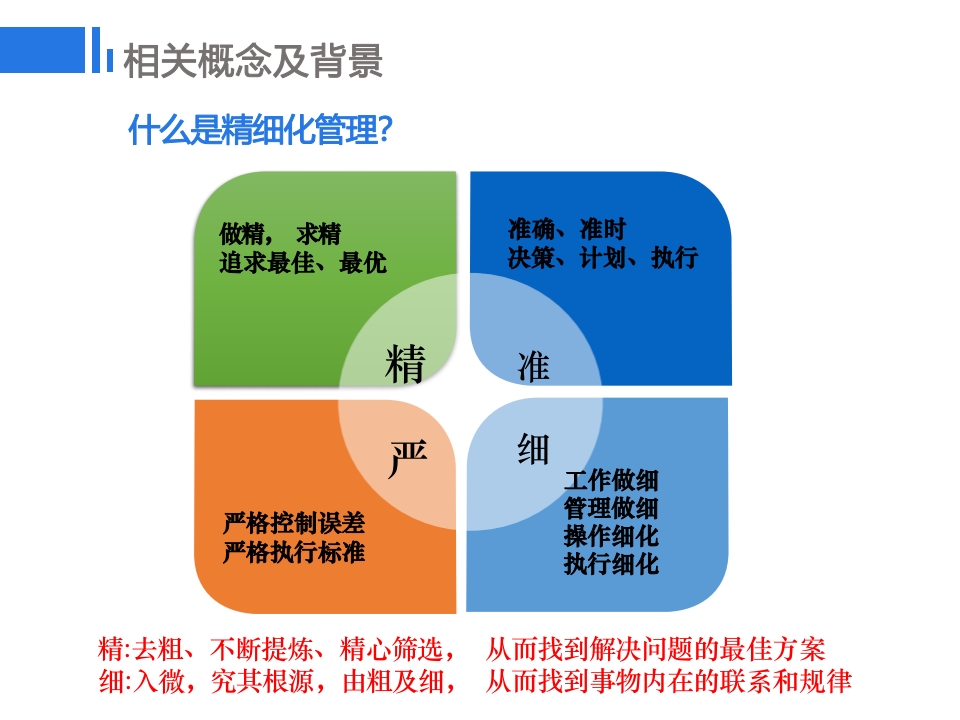 相关概念及背景

什么是精细化管理?

做精， 求精
追求最佳、最优

准确、准时
决策、计划、执行

精

准

严

细

严格控制误差
严格执行标准

工作做细
管理做细
操作细化
执行细化

精:去粗、不断提炼、精心筛选， 从而找到解决问题的最佳方案
细:入微，究其根源，由粗及细， 从而找到事物内在的联系和规律